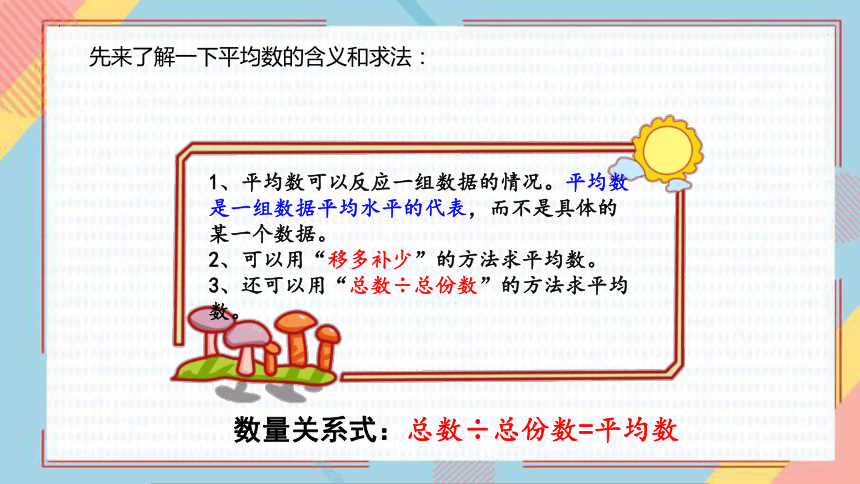 先来了解一下平均数的含义和求法：

1、平均数可以反应一组数据的情况。平均数是一组数据平均水平的代表，而不是具体的某一个数据。
2、可以用“移多补少”的方法求平均数。
3、还可以用“总数÷总份数”的方法求平均数。

数量关系式：总数÷总份数=平均数